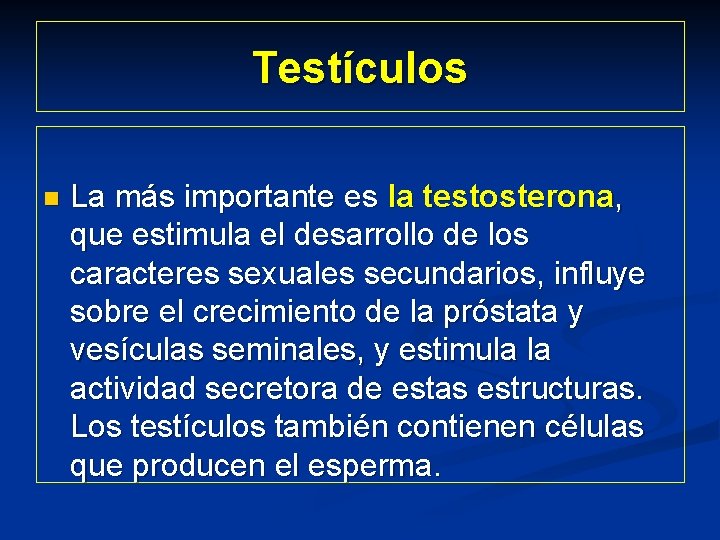 Testículos

La más importante es la testosterona, que estimula el desarrollo de los caracteres sexuales secundarios, influye sobre el crecimiento de la próstata y vesículas seminales, y estimula la actividad secretora de estas estructuras. Los testículos también contienen células que producen el esperma.